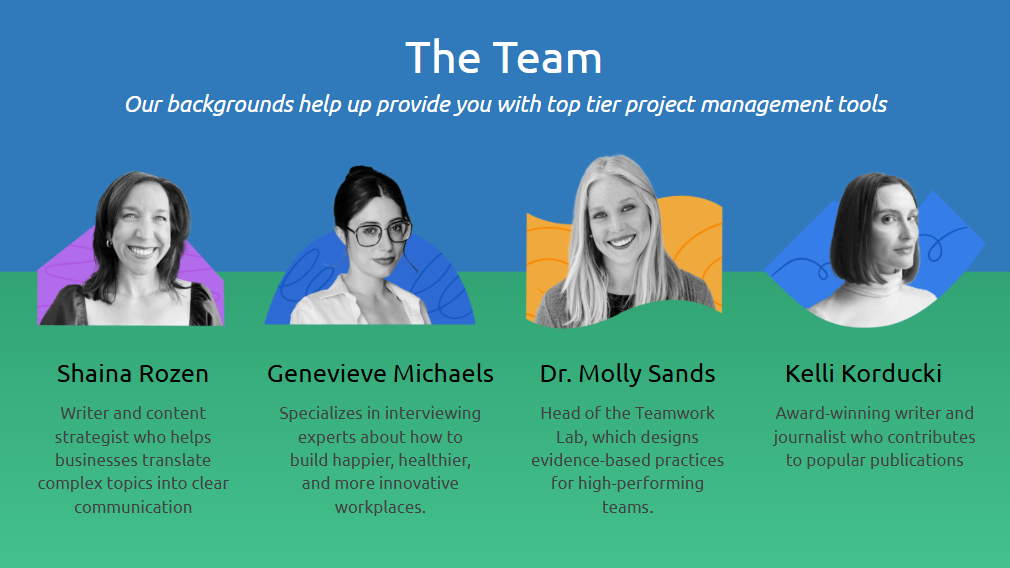 The Team

Our backgrounds help up provide you with top tier project management tools

Shaina Rozen

Writer and content strategist who helps businesses translate complex topics into clear communication

Genevieve Michaels

Specializes in interviewing experts about how to build happier, healthier, and more innovative workplaces.

Dr. Molly Sands

Head of the Teamwork Lab, which designs evidence-based practices for high-performing teams.

Kelli Korducki

Award-winning writer and journalist who contributes to popular publications